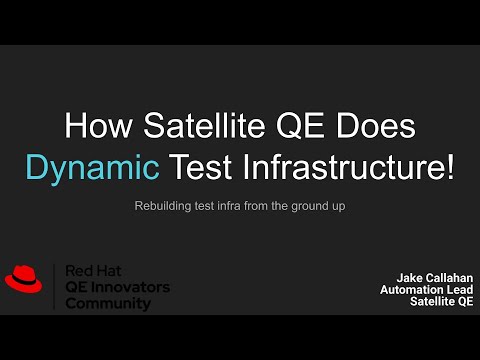 How Satellite QE Does Dynamic Test Infrastructure!

Rebuilding test infra from the ground up

Red Hat
QE Innovators
Community

Jake Callahan
Automation Lead
Satellite QE